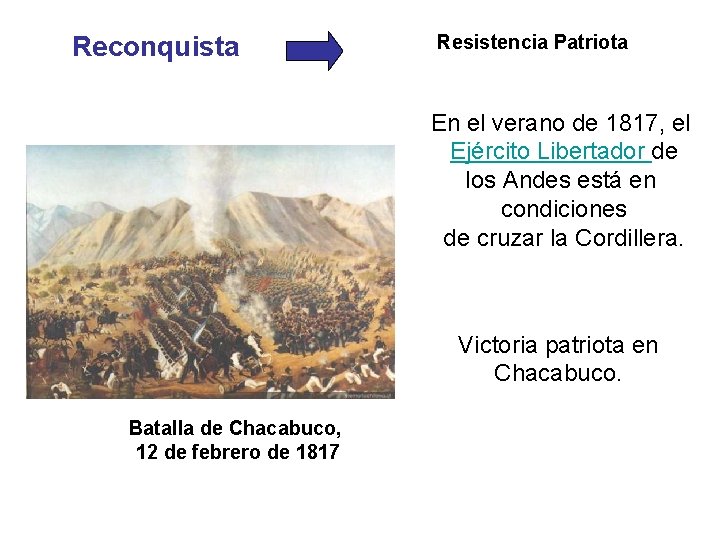 Reconquista

Resistencia Patriota

En el verano de 1817, el Ejército Libertador de los Andes está en condiciones de cruzar la Cordillera.

Victoria patriota en Chacabuco.

Batalla de Chacabuco,
12 de febrero de 1817